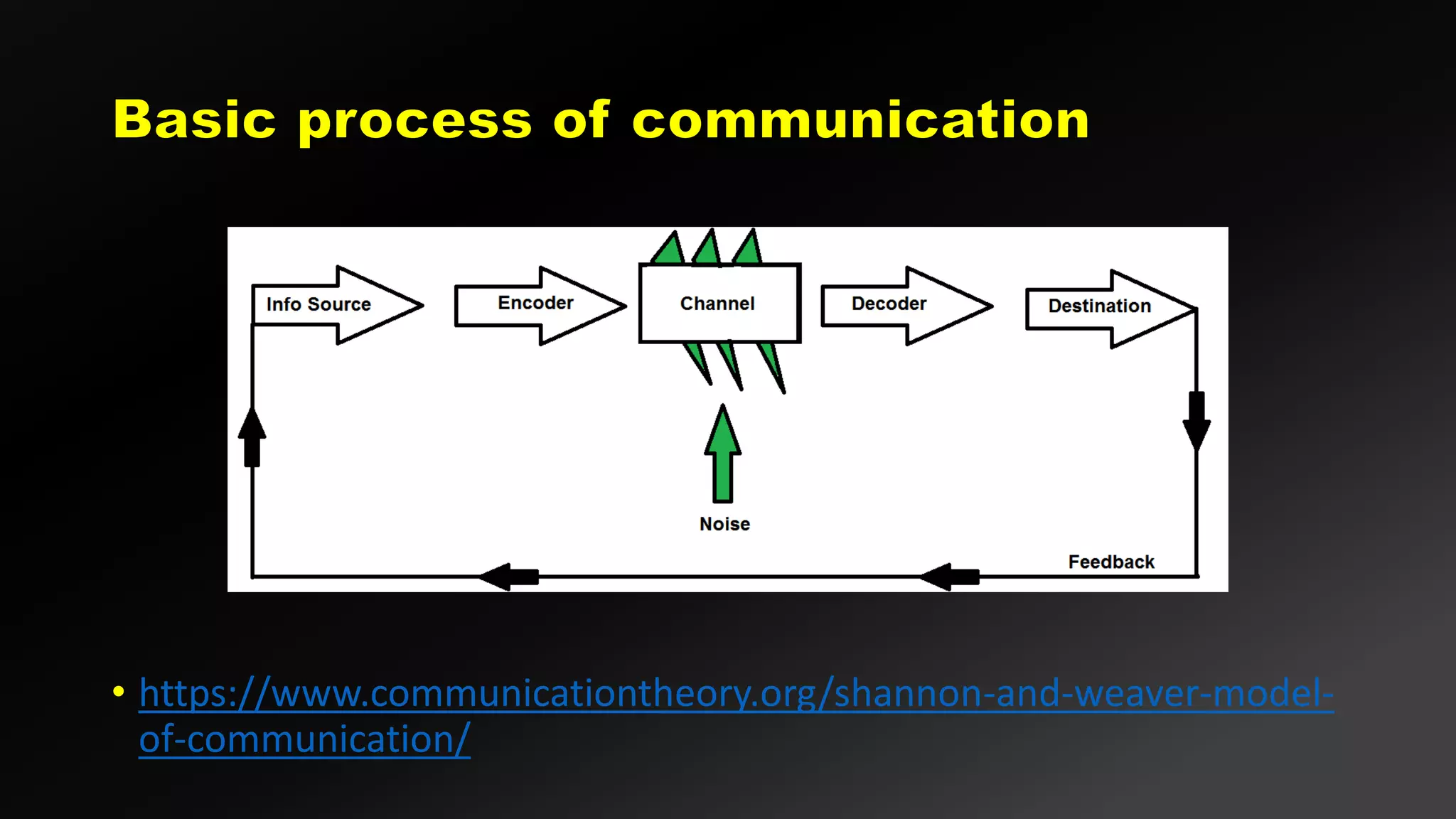 Basic process of communication

Info Source

Encoder

Channel

Decoder

Destination

Noise

Feedback

• https://www.communicationtheory.org/shannon-and-weaver-model-of-communication/